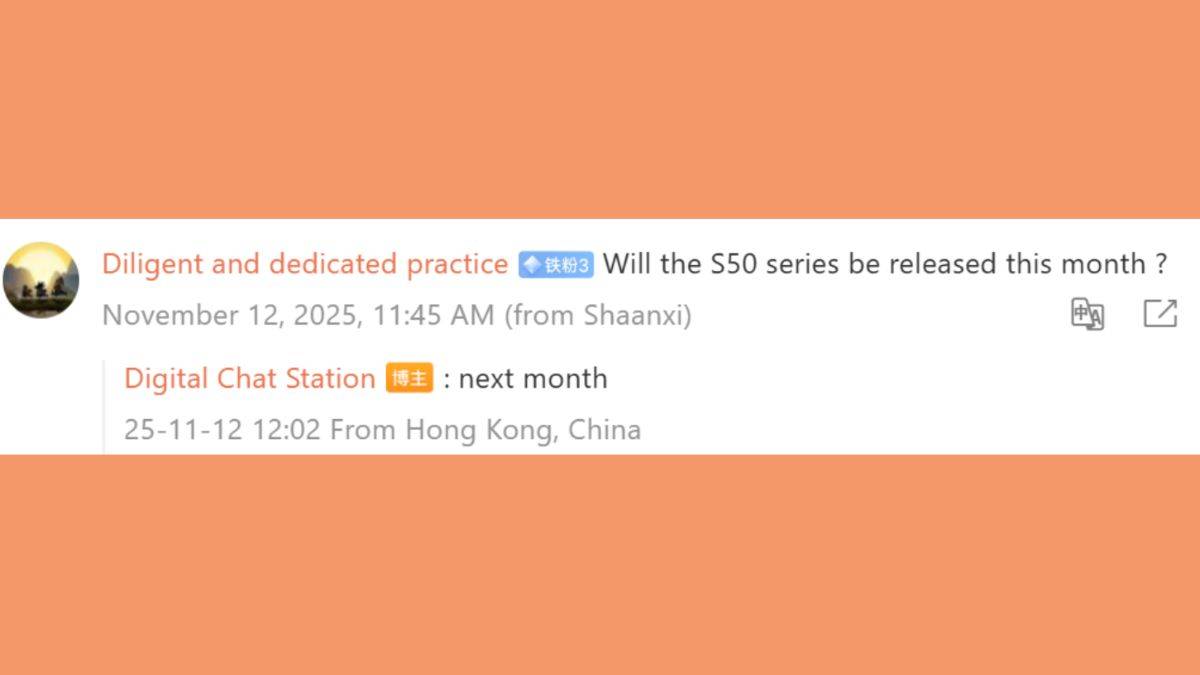 Diligent and dedicated practice 铁粉3 Will the S50 series be released this month ?

November 12, 2025, 11:45 AM (from Shaanxi)

Digital Chat Station 博主 : next month

25-11-12 12:02 From Hong Kong, China